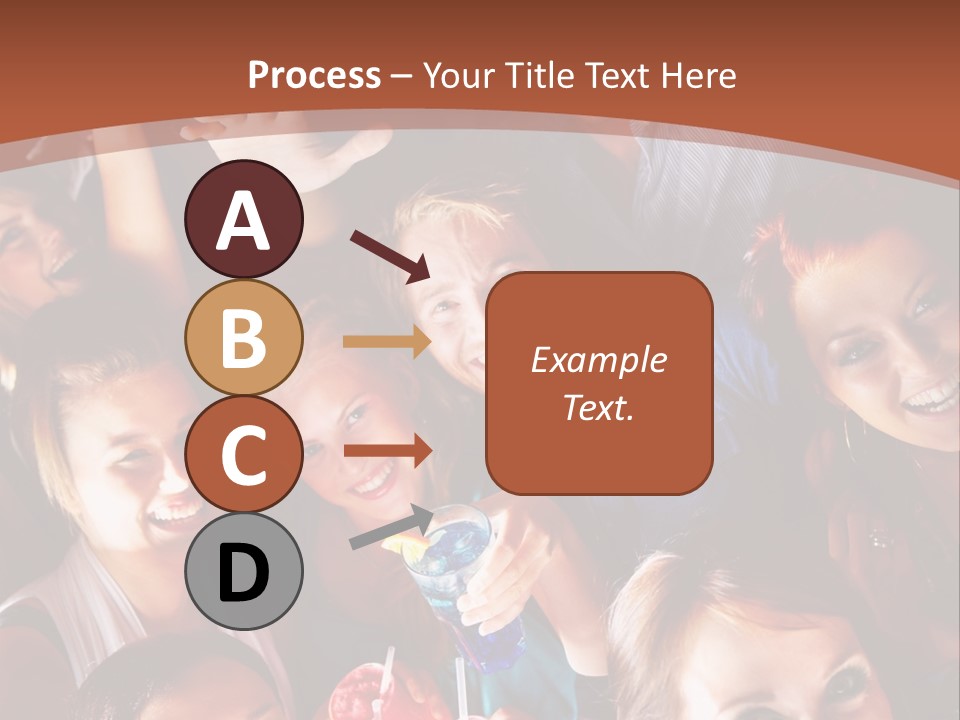 Process – Your Title Text Here

A

B

C

D

Example Text.